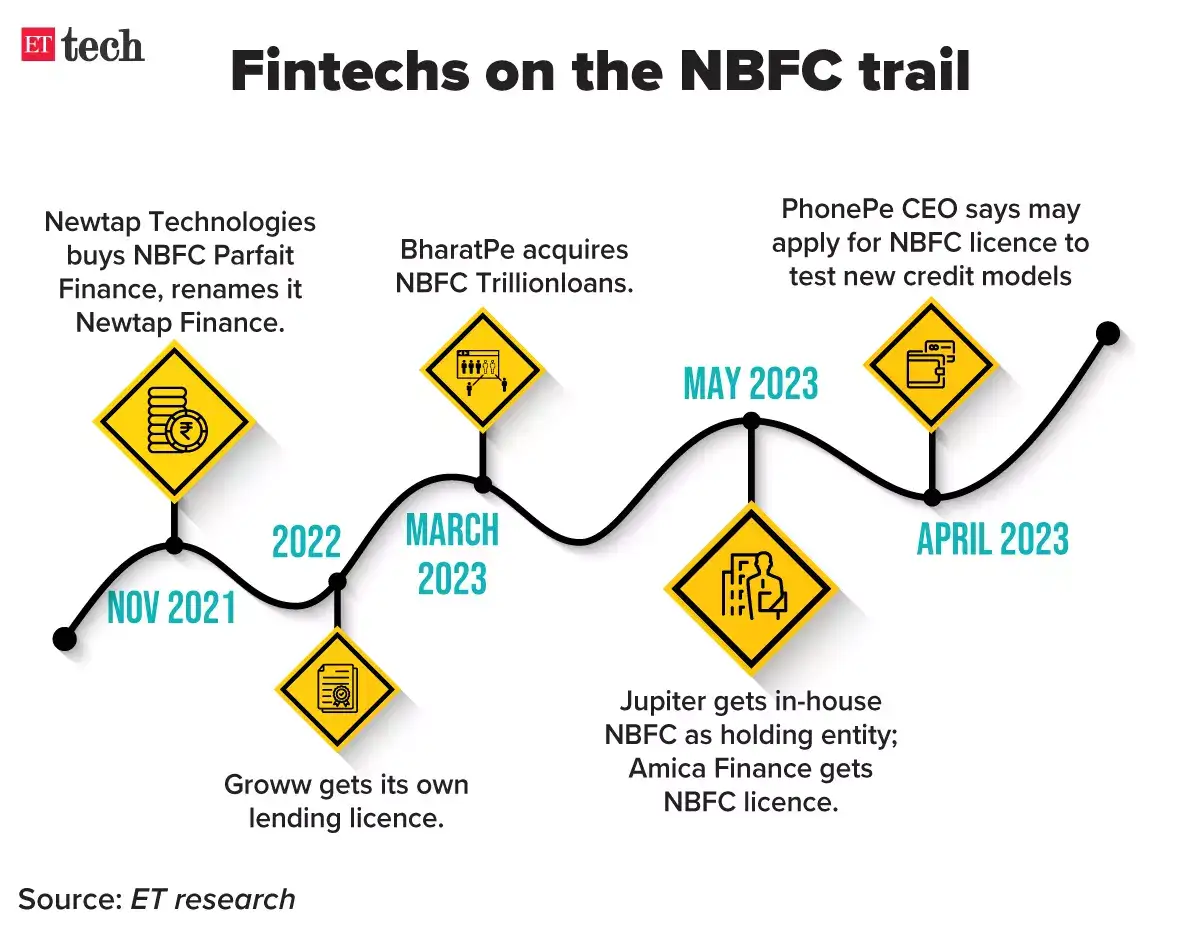 ET tech

Fintechs on the NBFC trail

Newtap Technologies buys NBFC Parfait Finance, renames it Newtap Finance.

NOV 2021

2022

Groww gets its own lending licence.

BharatPe acquires NBFC Trillionloans.

MARCH 2023

MAY 2023

Jupiter gets in-house NBFC as holding entity; Amica Finance gets NBFC licence.

PhonePe CEO says may apply for NBFC licence to test new credit models

APRIL 2023

Source: ET research